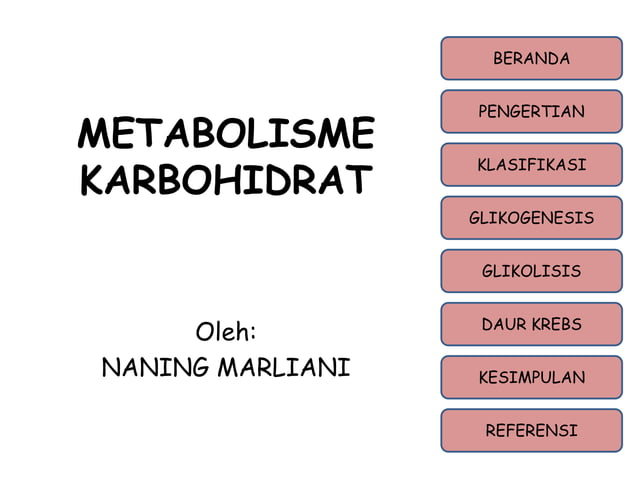 METABOLISME KARBOHIDRAT

Oleh:
NANING MARLIANI

BERANDA

PENGERTIAN

KLASIFIKASI

GLIKOGENESIS

GLIKOLISIS

DAUR KREBS

KESIMPULAN

REFERENSI